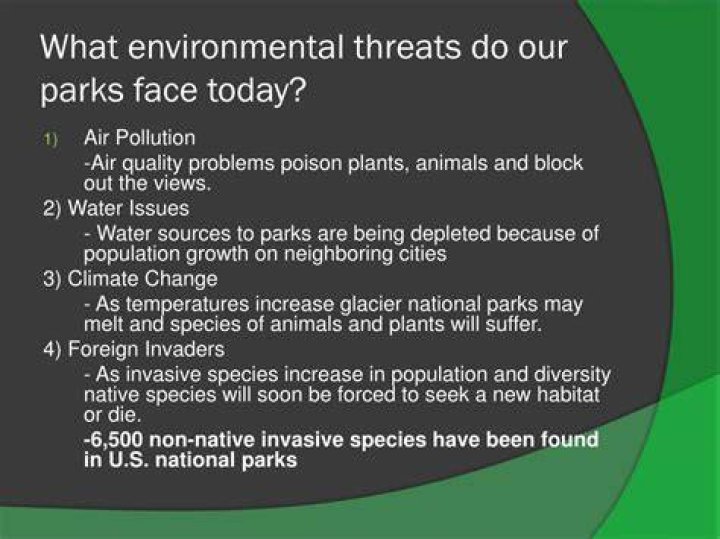 What environmental threats do our parks face today?

1) Air Pollution

-Air quality problems poison plants, animals and block out the views.

2) Water Issues

- Water sources to parks are being depleted because of population growth on neighboring cities

3) Climate Change

- As temperatures increase glacier national parks may melt and species of animals and plants will suffer.

4) Foreign Invaders

- As invasive species increase in population and diversity native species will soon be forced to seek a new habitat or die.

-6,500 non-native invasive species have been found in U.S. national parks